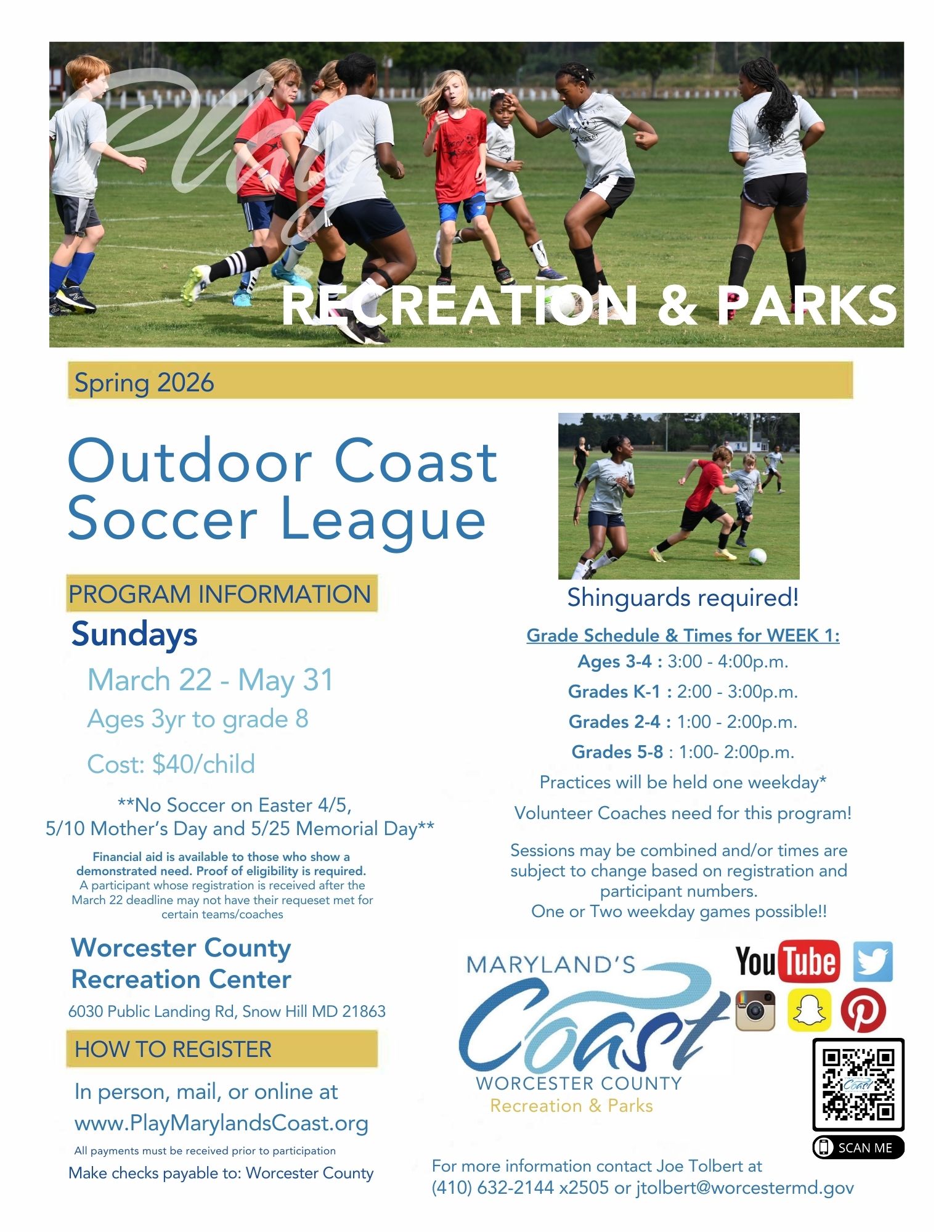 Play

RECREATION & PARKS

Spring 2026

Outdoor Coast Soccer League

PROGRAM INFORMATION

Sundays

March 22 - May 31

Ages 3yr to grade 8

Cost: $40/child

**No Soccer on Easter 4/5, 5/10 Mother's Day and 5/25 Memorial Day**

Financial aid is available to those who show a demonstrated need. Proof of eligibility is required.
A participant whose registration is received after the March 22 deadline may not have their requeset met for certain teams/coaches

Worcester County Recreation Center

6030 Public Landing Rd, Snow Hill MD 21863

HOW TO REGISTER

In person, mail, or online at www.PlayMarylandsCoast.org

All payments must be received prior to participation

Make checks payable to: Worcester County

Shinguards required!

Grade Schedule & Times for WEEK 1:

Ages 3-4 : 3:00 - 4:00p.m.

Grades K-1 : 2:00 - 3:00p.m.

Grades 2-4 : 1:00 - 2:00p.m.

Grades 5-8 : 1:00- 2:00p.m.

Practices will be held one weekday*

Volunteer Coaches need for this program!

Sessions may be combined and/or times are subject to change based on registration and participant numbers.
One or Two weekday games possible!!

MARYLAND'S Coast WORCESTER COUNTY Recreation & Parks

YouTube

SCAN ME

For more information contact Joe Tolbert at (410) 632-2144 x2505 or jtolbert@worcestermd.gov